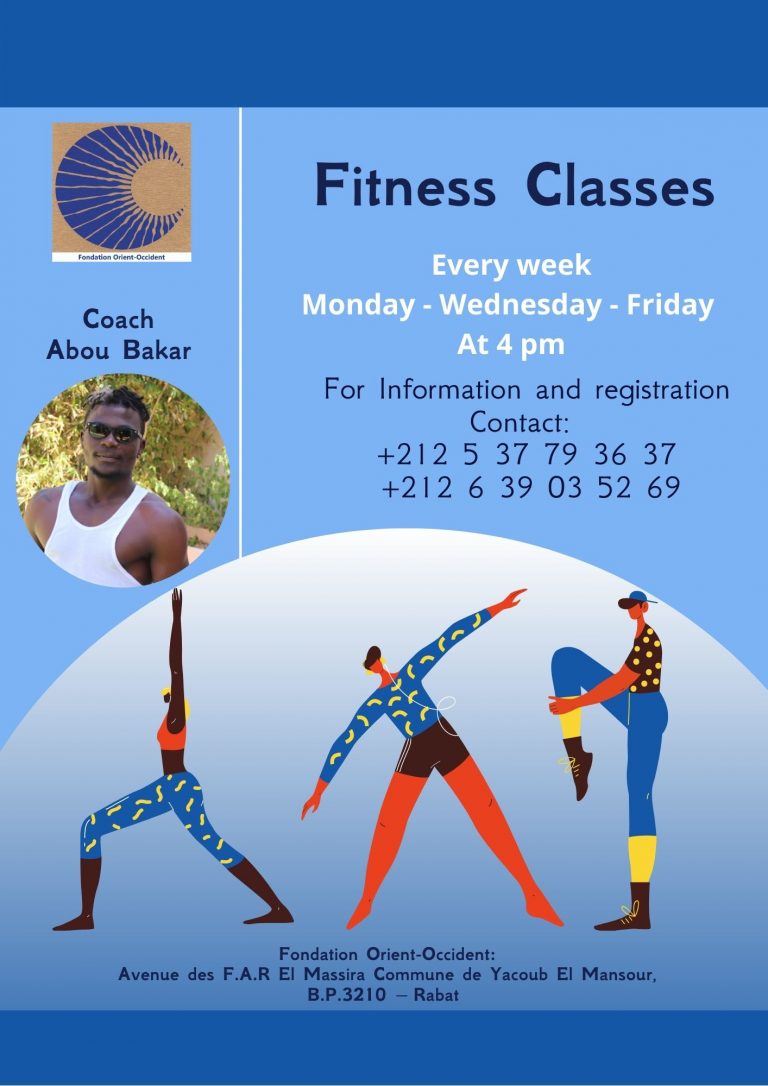 Fondation Orient-Occident

Coach
Abou Bakar

Fitness Classes

Every week
Monday - Wednesday - Friday
At 4 pm

For Information and registration
Contact:
+212 5 37 79 36 37
+212 6 39 03 52 69

Fondation Orient-Occident:
Avenue des F.A.R El Massira Commune de Yacoub El Mansour,
B.P.3210 – Rabat